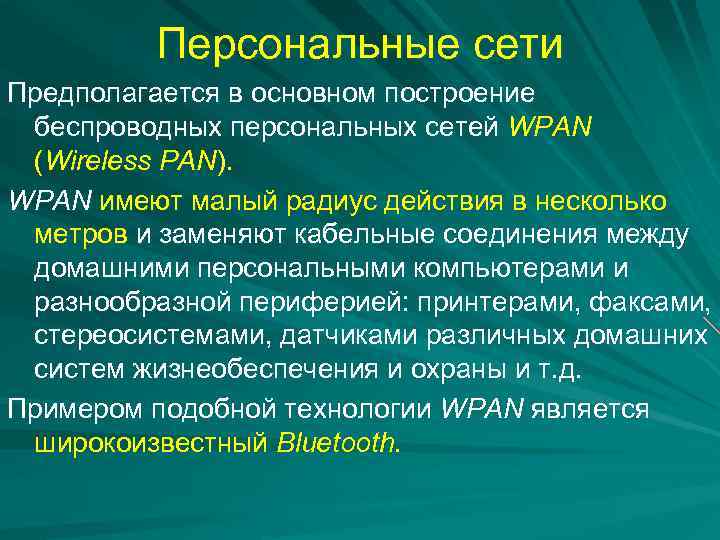 Персональные сети

Предполагается в основном построение беспроводных персональных сетей WPAN (Wireless PAN).

WPAN имеют малый радиус действия в несколько метров и заменяют кабельные соединения между домашними персональными компьютерами и разнообразной периферией: принтерами, факсами, стереосистемами, датчиками различных домашних систем жизнеобеспечения и охраны и т.д.

Примером подобной технологии WPAN является широкоизвестный Bluetooth.